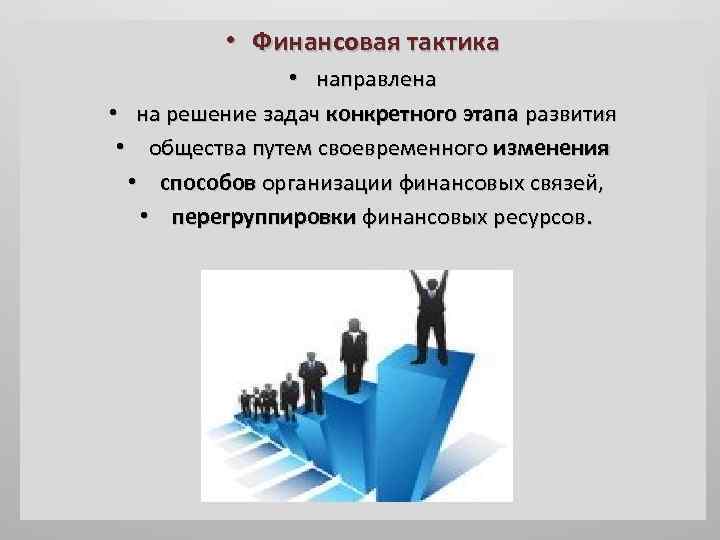 • Финансовая тактика

• направлена

• на решение задач конкретного этапа развития

• общества путем своевременного изменения

• способов организации финансовых связей,

• перегруппировки финансовых ресурсов.